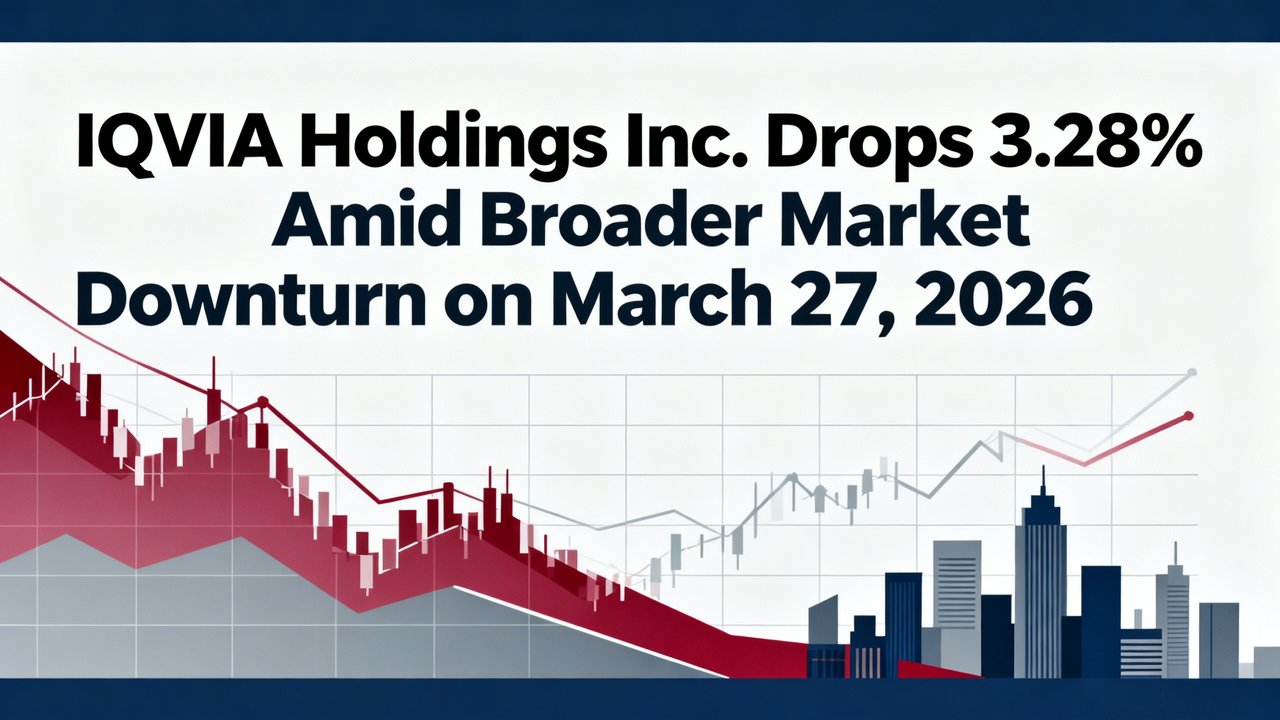 IQVIA Holdings Inc. Drops 3.28% Amid Broader Market Downturn on March 27, 2026